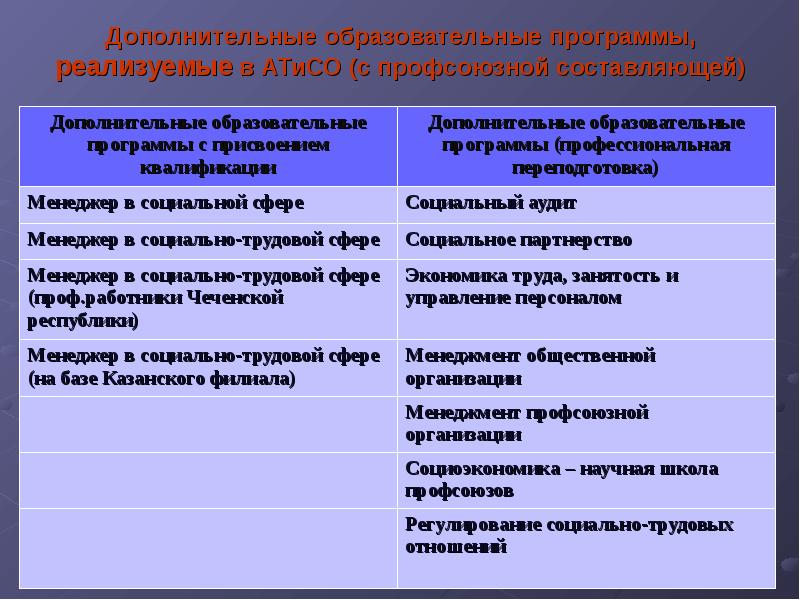 Дополнительные образовательные программы, реализуемые в АТиСО (с профсоюзной составляющей)

| Дополнительные образовательные программы с присвоением квалификации | Дополнительные образовательные программы (профессиональная переподготовка) |
|---|---|
| Менеджер в социальной сфере | Социальный аудит |
| Менеджер в социально-трудовой сфере | Социальное партнерство |
| Менеджер в социально-трудовой сфере (проф.работники Чеченской республики) | Экономика труда, занятость и управление персоналом |
| Менеджер в социально-трудовой сфере (на базе Казанского филиала) | Менеджмент общественной организации |
| | Менеджмент профсоюзной организации |
| | Социоэкономика – научная школа профсоюзов |
| | Регулирование социально-трудовых отношений |